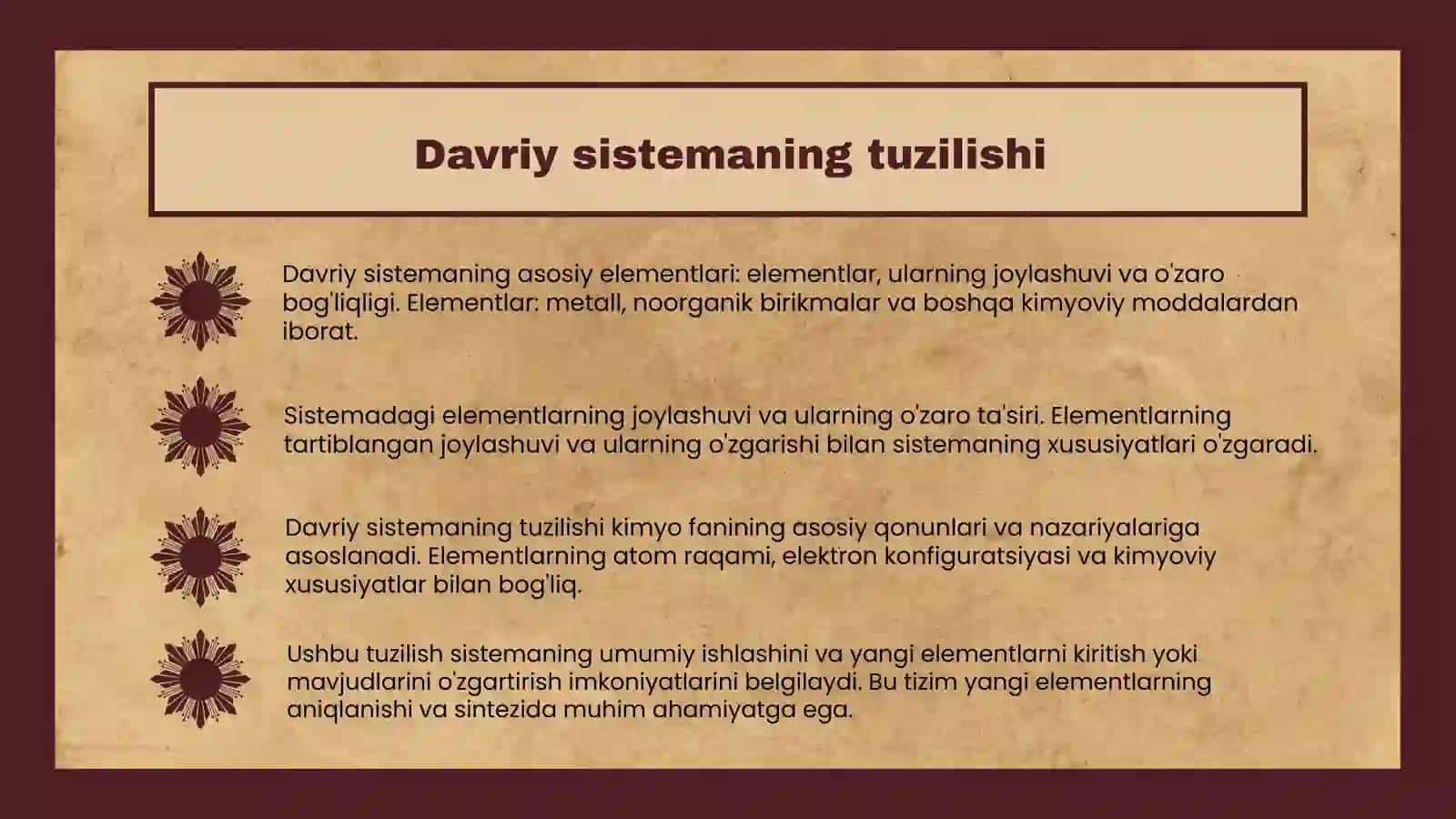 Davriy sistemaning tuzilishi

Davriy sistemaning asosiy elementlari: elementlar, ularning joylashuvi va o'zaro bog'liqligi. Elementlar: metall, noorganik birikmalar va boshqa kimyoviy moddalardan iborat.

Sistemadagi elementlarning joylashuvi va ularning o'zaro ta'siri. Elementlarning tartiblangan joylashuvi va ularning o'zgarishi bilan sistemaning xususiyatlari o'zgaradi.

Davriy sistemaning tuzilishi kimyo fanining asosiy qonunlari va nazariyalariga asoslanadi. Elementlarning atom raqami, elektron konfiguratsiyasi va kimyoviy xususiyatlar bilan bog'liq.

Ushbu tuzilish sistemaning umumiy ishlashini va yangi elementlarni kiritish yoki mavjudlarini o'zgartirish imkoniyatlarini belgilaydi. Bu tizim yangi elementlarning aniqlanishi va sintezida muhim ahamiyatga ega.